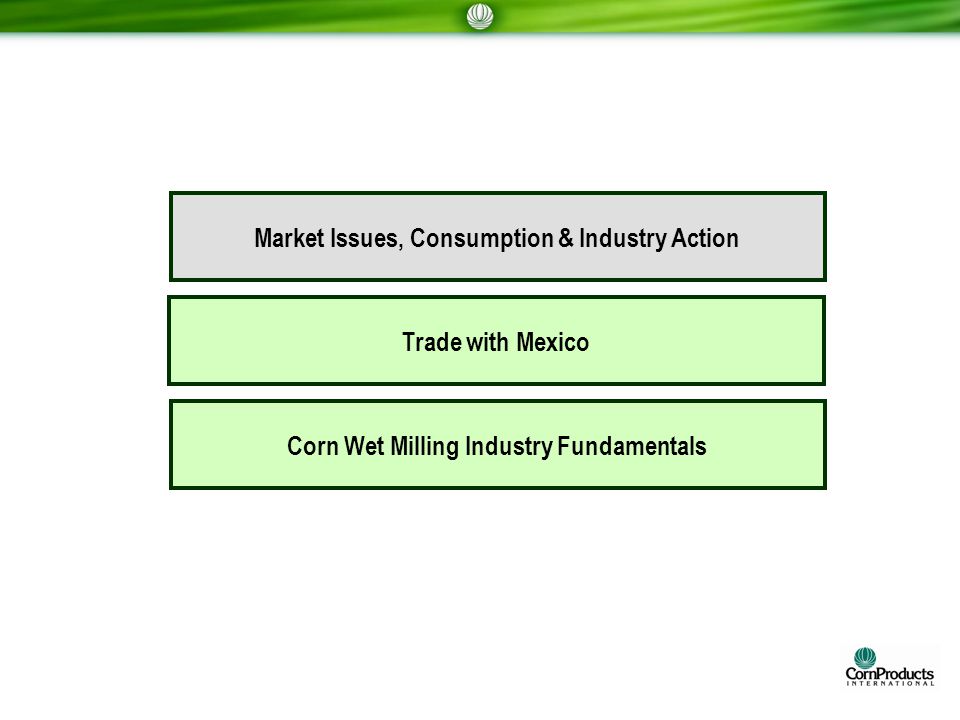 Market Issues, Consumption & Industry Action

Trade with Mexico

Corn Wet Milling Industry Fundamentals

CornProducts
INTERNATIONAL